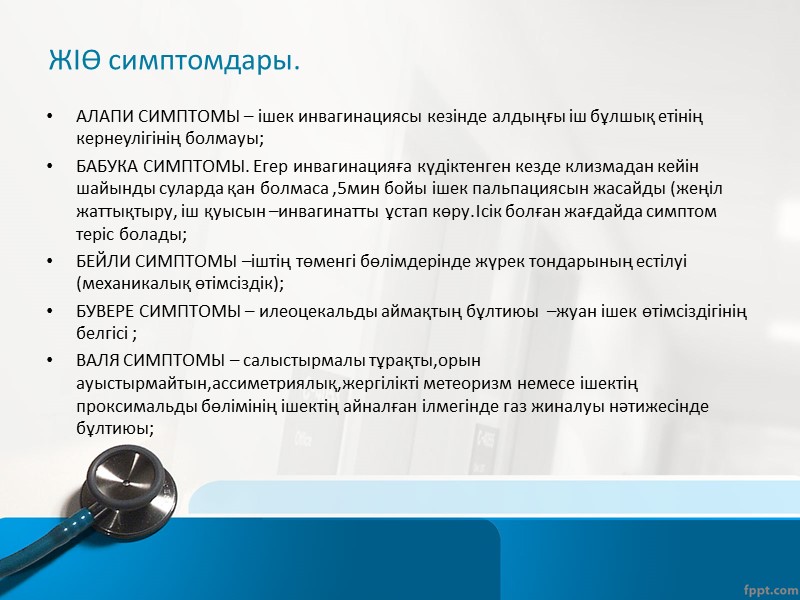 ЖІӨ симптомдары.

• АЛАПИ СИМПТОМЫ – ішек инвагинациясы кезінде алдыңғы іш бұлшық етінің кернеулігінің болмауы;

• БАБУКА СИМПТОМЫ. Егер инвагинацияға күдіктенген кезде клизмадан кейін шайынды суларда қан болмаса ,5мин бойы ішек пальпациясын жасайды (жеңіл жаттықтыру, іш қуысын –инвагинатты ұстап көру.Ісік болған жағдайда симптом теріс болады;

• БЕЙЛИ СИМПТОМЫ –іштің төменгі бөлімдерінде жүрек тондарының естілуі (механикалық өтімсіздік);

• БУВЕРЕ СИМПТОМЫ – илеоцекальды аймақтың бұлтиюы –жуан ішек өтімсіздігінің белгісі ;

• ВАЛЯ СИМПТОМЫ – салыстырмалы тұрақты,орын ауыстырмайтын,ассиметриялық,жергілікті метеоризм немесе ішектің проксимальды бөлімінің ішектің айналған ілмегінде газ жиналуы нәтижесінде бұлтиюы;

fppt.com